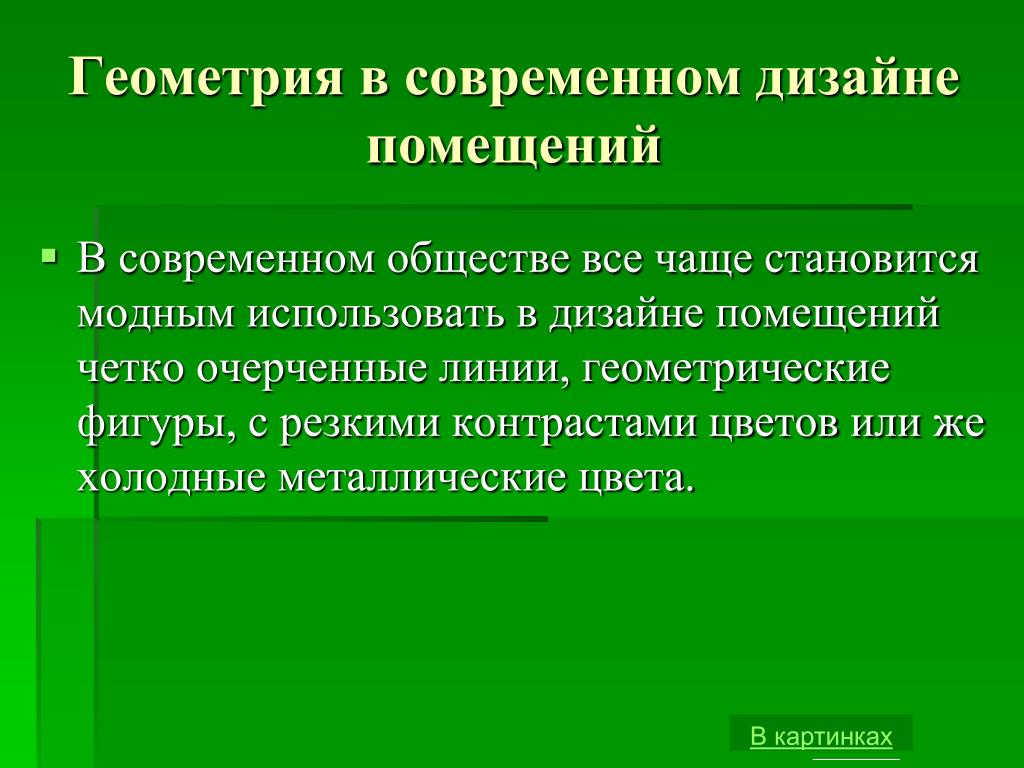 Геометрия в современном дизайне помещений

В современном обществе все чаще становится модным использовать в дизайне помещений четко очерченные линии, геометрические фигуры, с резкими контрастами цветов или же холодные металлические цвета.

В картинках